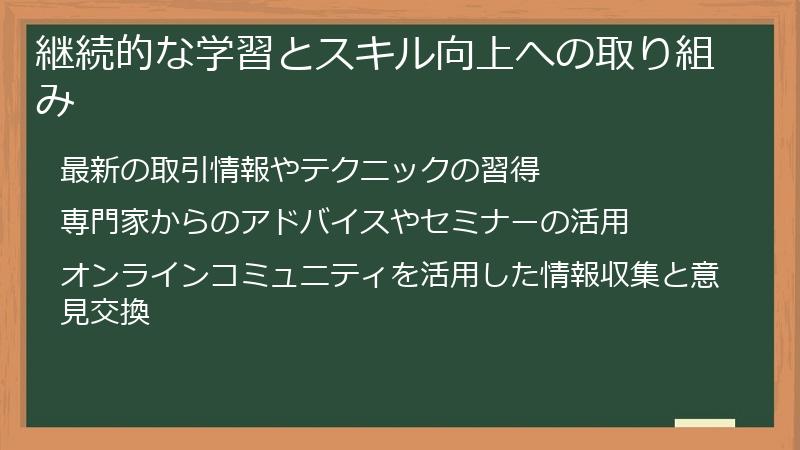 継続的な学習とスキル向上への取り組み

最新の取引情報やテクニックの習得

専門家からのアドバイスやセミナーの活用

オンラインコミュニティを活用した情報収集と意見交換